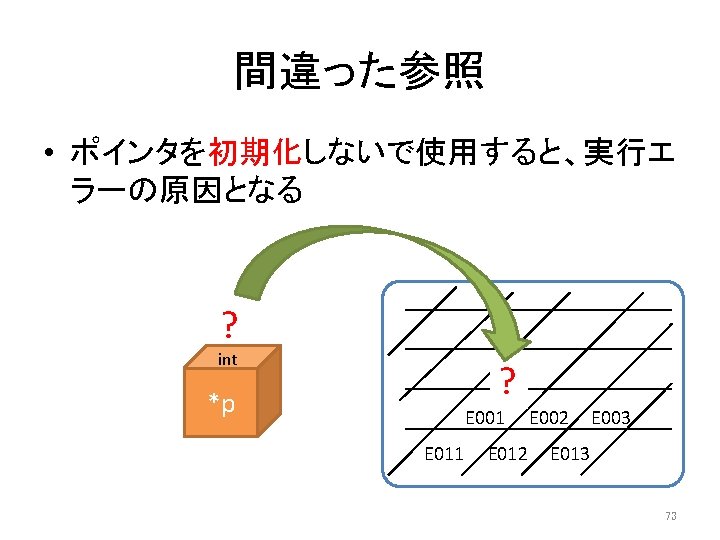 間違った参照

• ポインタを初期化しないで使用すると、実行エラーの原因となる

?

int

*p

?

E001 E002 E003

E011 E012 E013

73